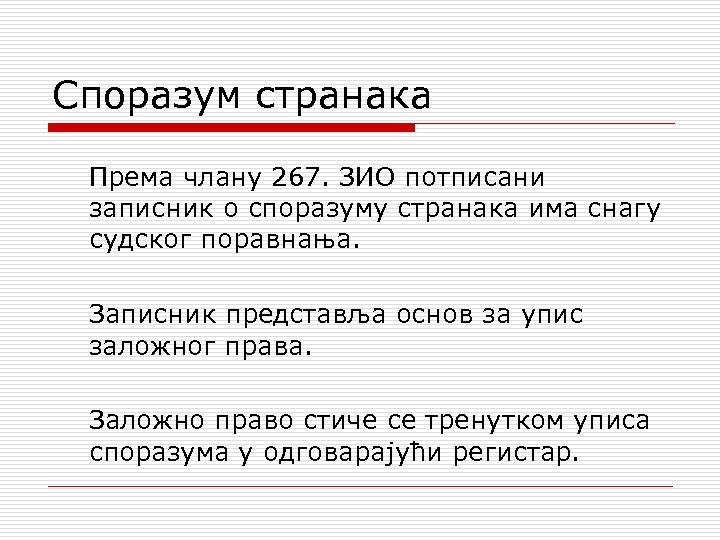 Споразум странака

Према члану 267. ЗИО потписани записник о споразуму странака има снагу судског поравнања.

Записник представља основ за упис заложног права.

Заложно право стиче се тренутком уписа споразума у одговарајући регистар.